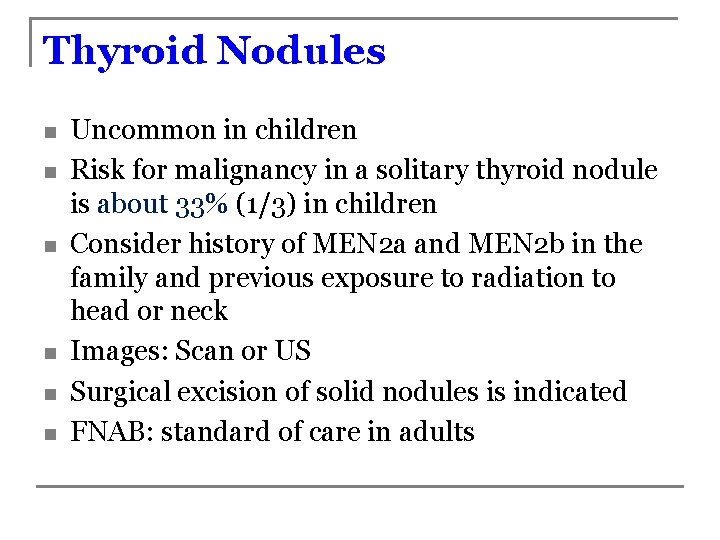 Thyroid Nodules

- Uncommon in children
- Risk for malignancy in a solitary thyroid nodule is about 33% (1/3) in children
- Consider history of MEN2a and MEN2b in the family and previous exposure to radiation to head or neck
- Images: Scan or US
- Surgical excision of solid nodules is indicated
- FNAB: standard of care in adults